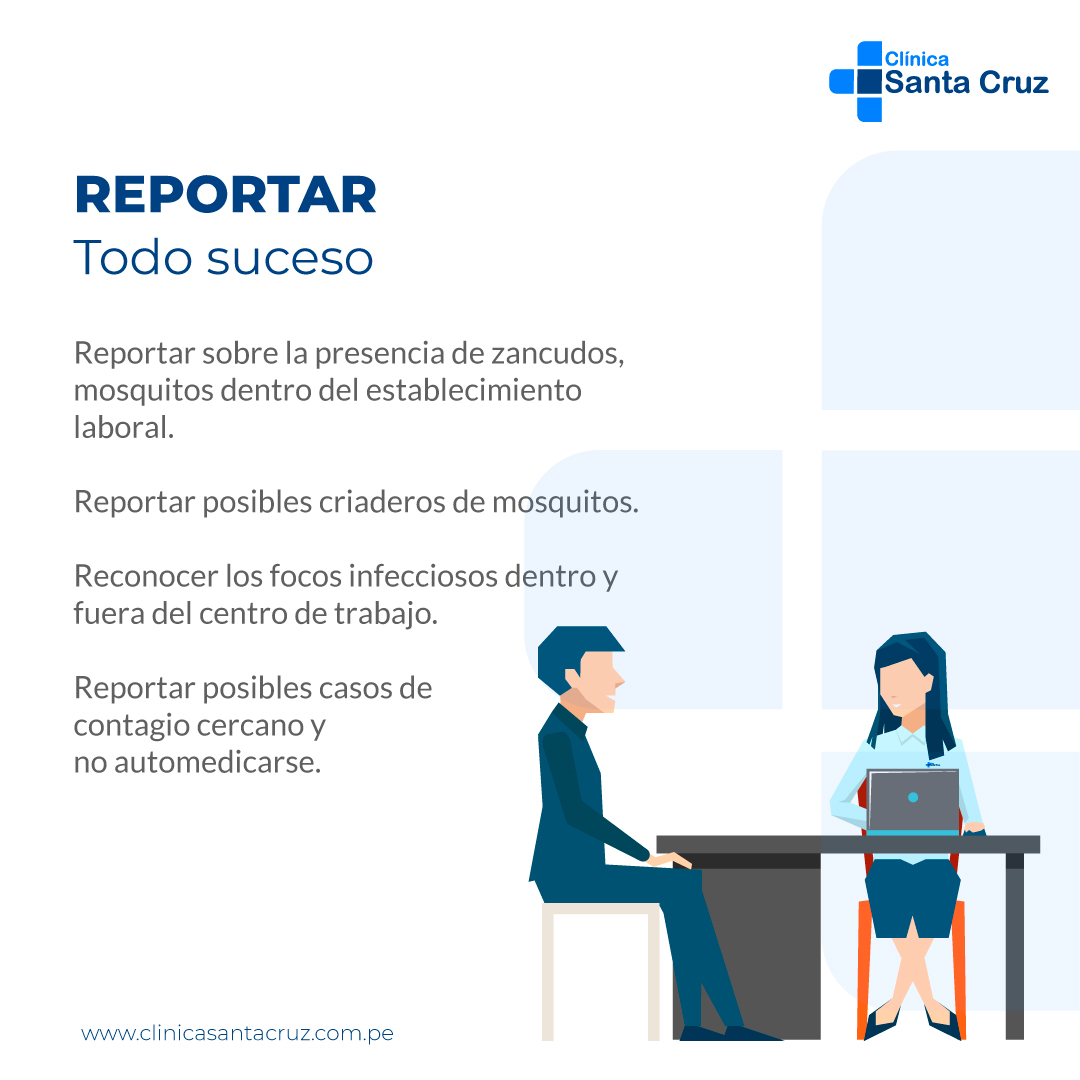 Clínica
Santa Cruz

REPORTAR
Todo suceso

Reportar sobre la presencia de zancudos, mosquitos dentro del establecimiento laboral.

Reportar posibles criaderos de mosquitos.

Reconocer los focos infecciosos dentro y fuera del centro de trabajo.

Reportar posibles casos de contagio cercano y no automedicarse.

www.clinicasantacruz.com.pe